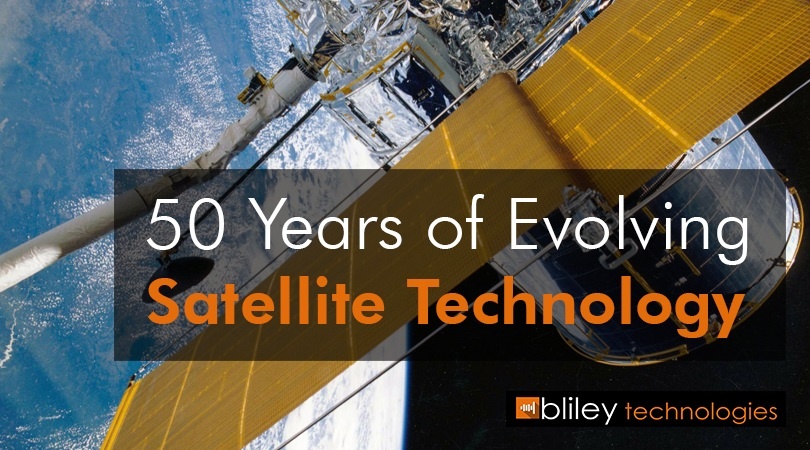 50 Years of Evolving
Satellite Technology

bliley technologies